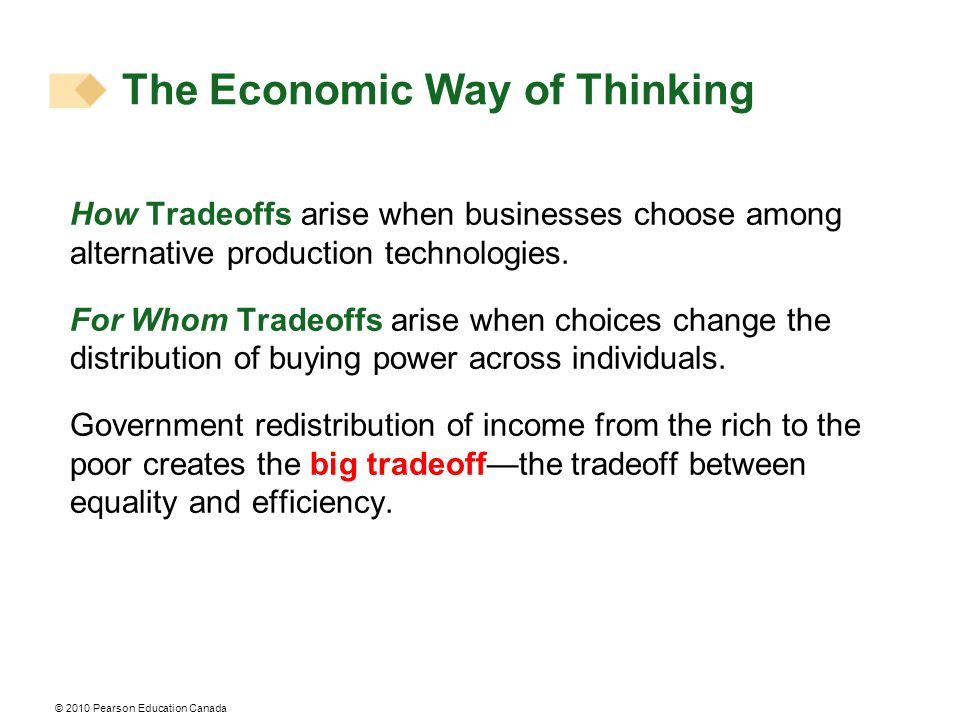 The Economic Way of Thinking

How Tradeoffs arise when businesses choose among alternative production technologies.

For Whom Tradeoffs arise when choices change the distribution of buying power across individuals.

Government redistribution of income from the rich to the poor creates the big tradeoff—the tradeoff between equality and efficiency.

© 2010 Pearson Education Canada